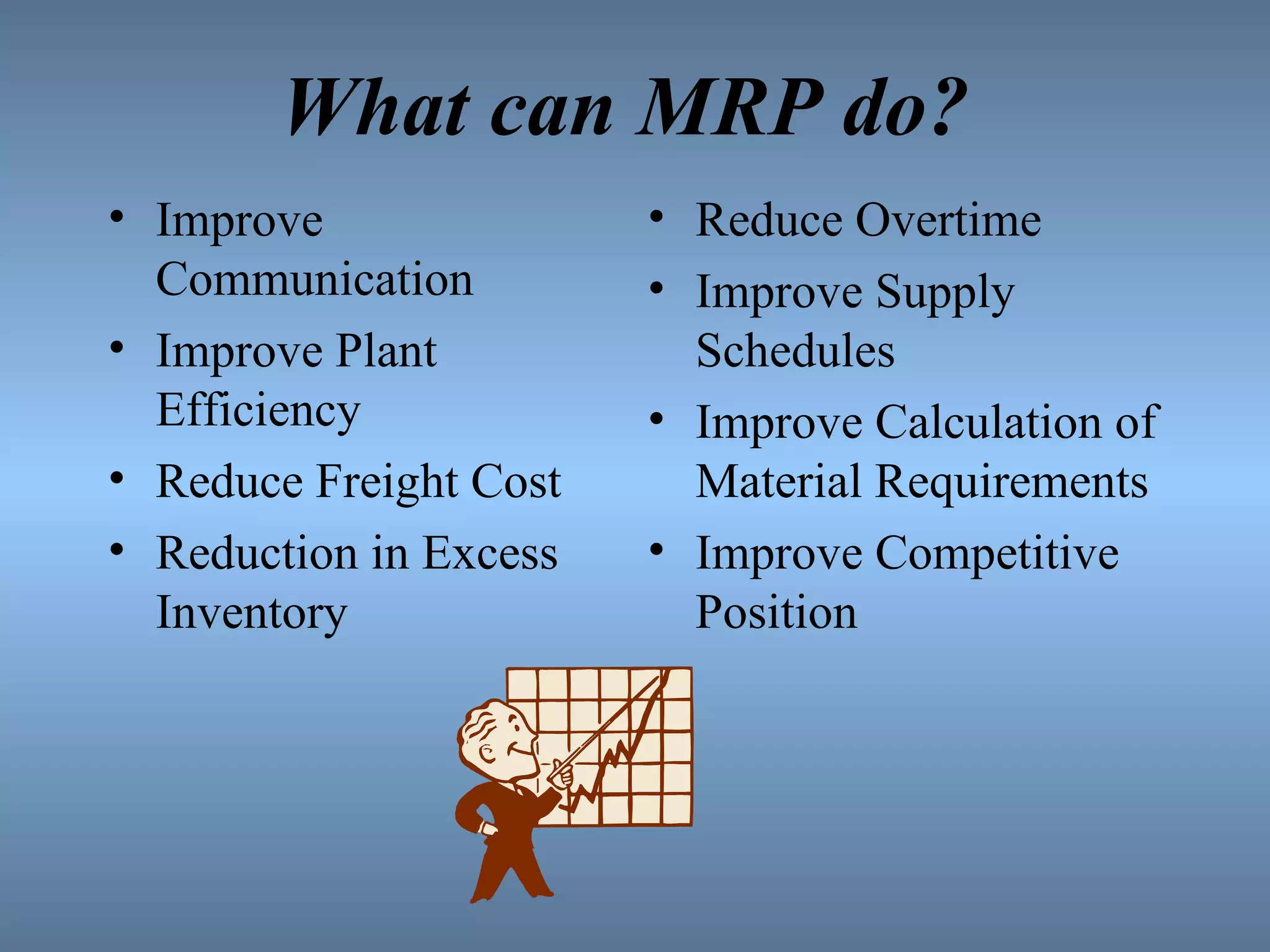 What can MRP do?

• Improve Communication
• Improve Plant Efficiency
• Reduce Freight Cost
• Reduction in Excess Inventory

• Reduce Overtime
• Improve Supply Schedules
• Improve Calculation of Material Requirements
• Improve Competitive Position